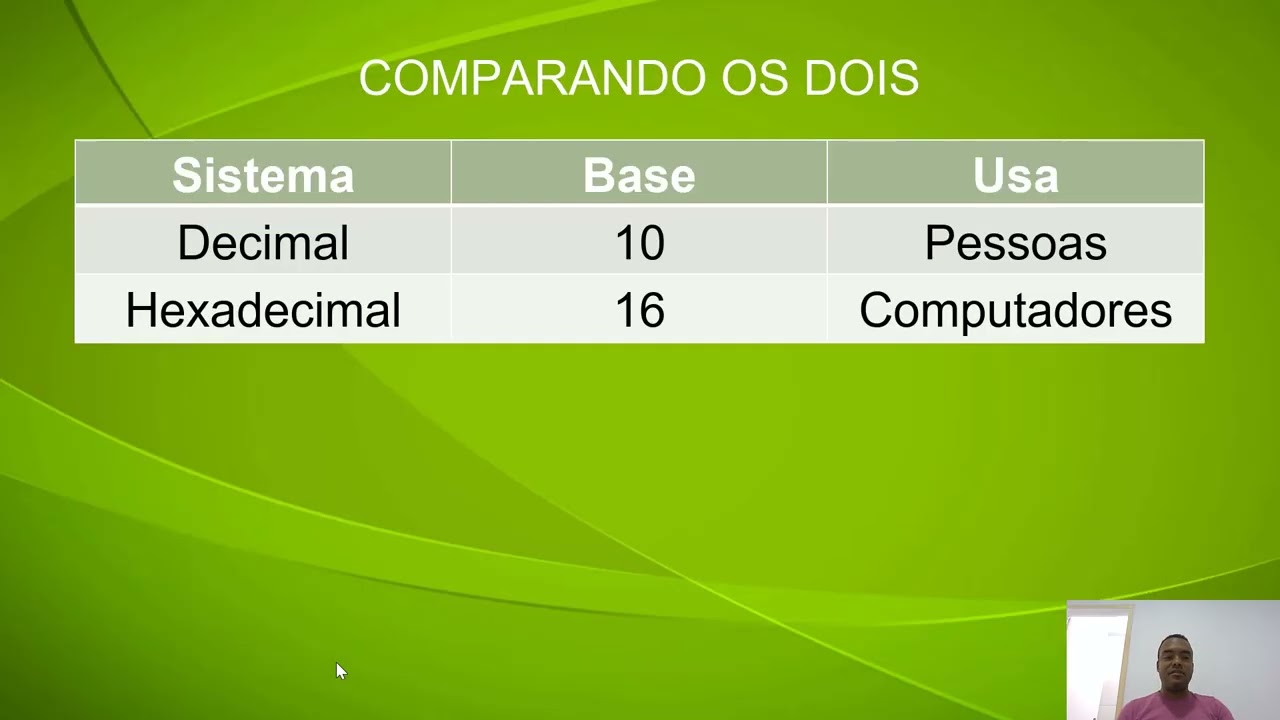 COMPARANDO OS DOIS

| Sistema | Base | Usa |
|---|---|---|
| Decimal | 10 | Pessoas |
| Hexadecimal | 16 | Computadores |